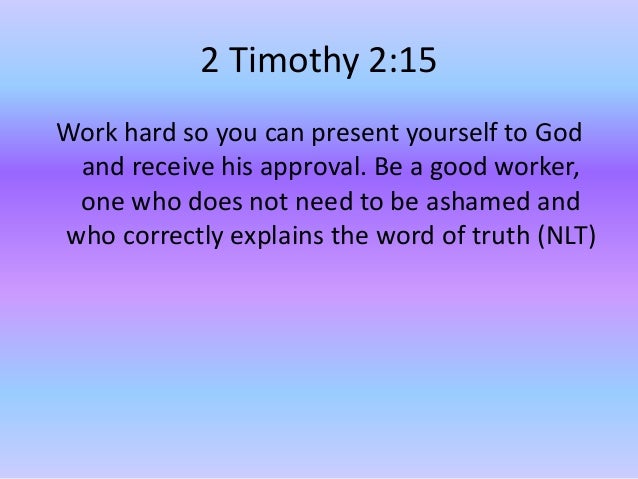 2 Timothy 2:15

Work hard so you can present yourself to God and receive his approval. Be a good worker, one who does not need to be ashamed and who correctly explains the word of truth (NLT)